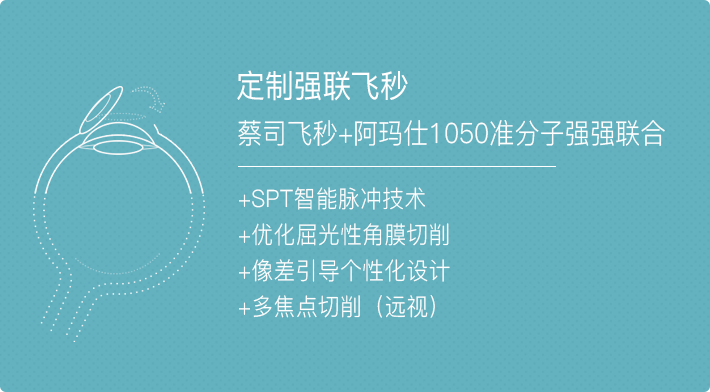 定制强联飞秒

蔡司飞秒+阿玛仕1050准分子强强联合

+SPT智能脉冲技术
+优化屈光性角膜切削
+像差引导个性化设计
+多焦点切削（远视）